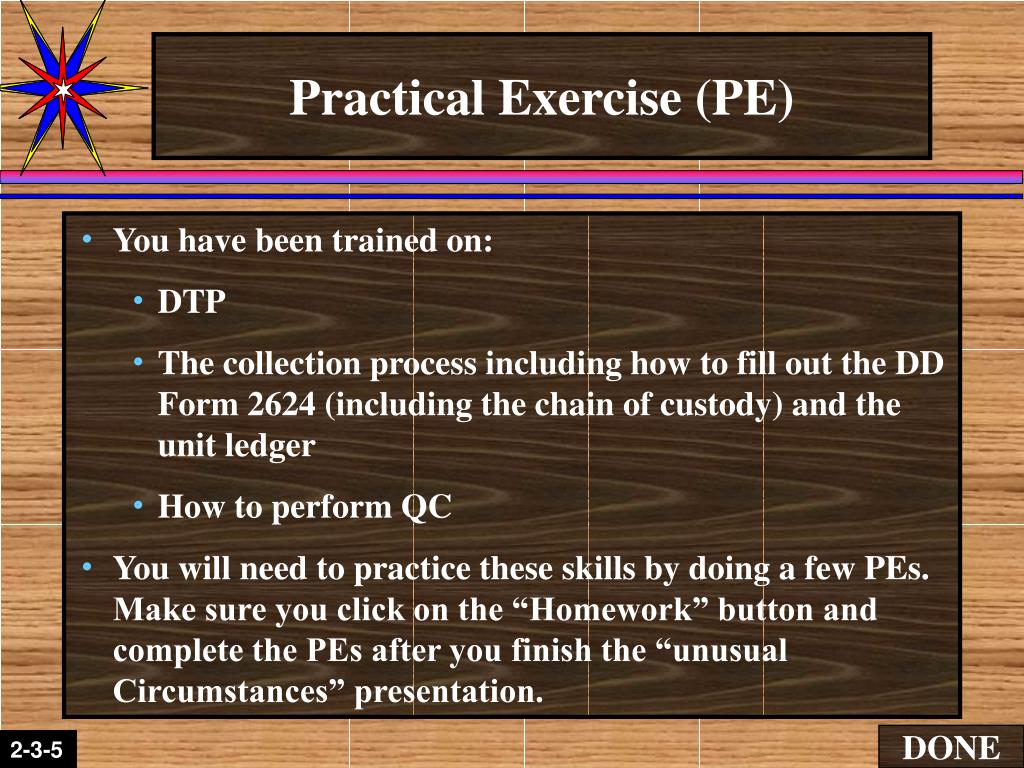 Practical Exercise (PE)

• You have been trained on:

• DTP

• The collection process including how to fill out the DD Form 2624 (including the chain of custody) and the unit ledger

• How to perform QC

• You will need to practice these skills by doing a few PEs. Make sure you click on the “Homework” button and complete the PEs after you finish the “unusual Circumstances” presentation.

2-3-5

DONE